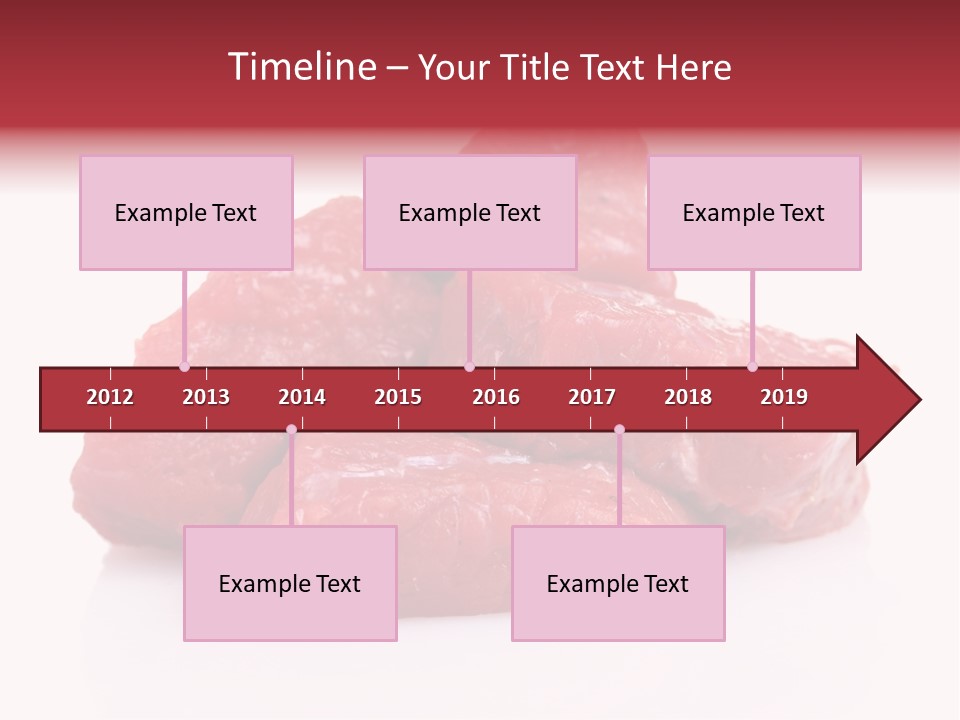 Timeline – Your Title Text Here

Example Text

Example Text

Example Text

2012 2013 2014 2015 2016 2017 2018 2019

Example Text

Example Text